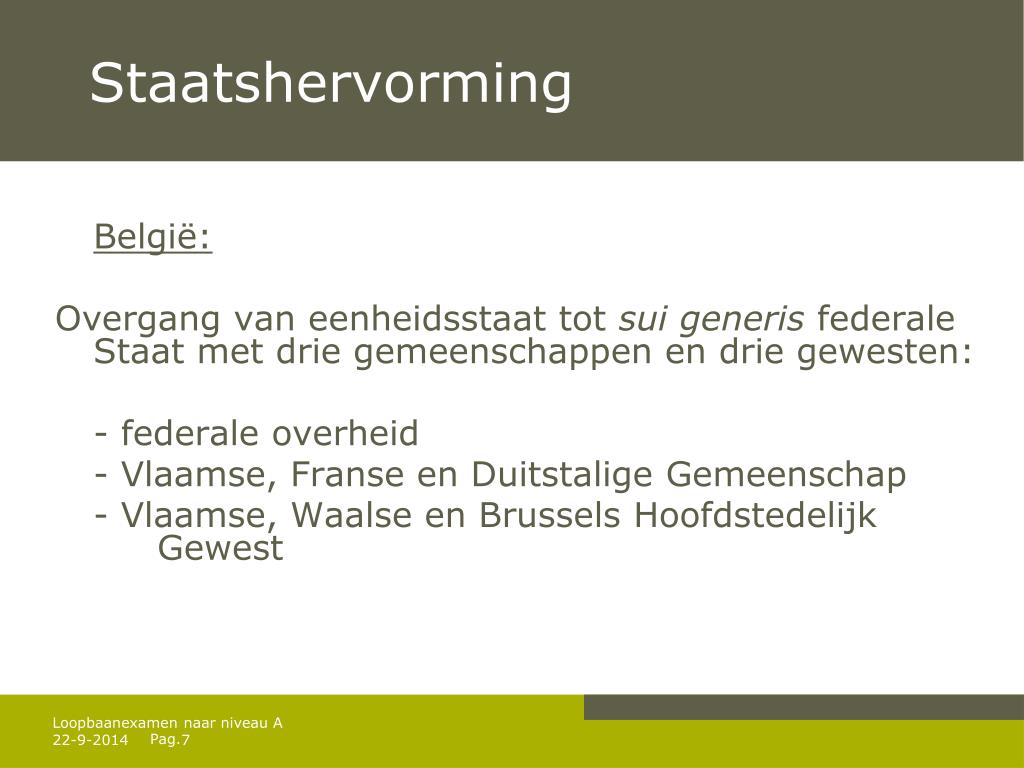 Staatshervorming

België:

Overgang van eenheidsstaat tot sui generis federale Staat met drie gemeenschappen en drie gewesten:

- federale overheid
- Vlaamse, Franse en Duitstalige Gemeenschap
- Vlaamse, Waalse en Brussels Hoofdstedelijk Gewest

Loopbaanexamen naar niveau A
22-9-2014 Pag.7